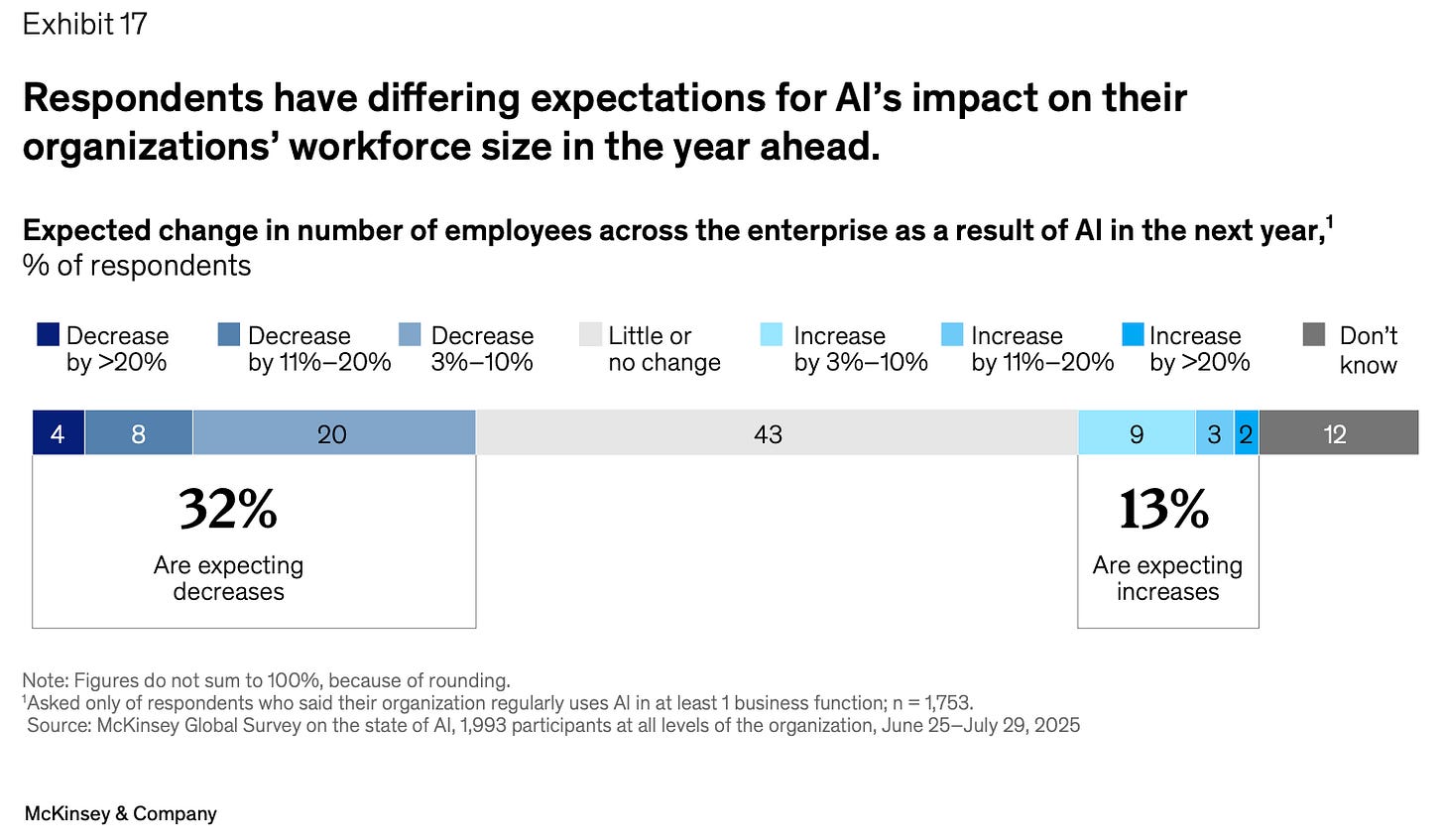 Exhibit 17

Respondents have differing expectations for AI's impact on their organizations' workforce size in the year ahead.

Expected change in number of employees across the enterprise as a result of AI in the next year,$^1$
% of respondents

Decrease by >20%
Decrease by 11%–20%
Decrease 3%–10%
Little or no change
Increase by 3%–10%
Increase by 11%–20%
Increase by >20%
Don't know

4 8 20 43 9 3 2 12

32%
Are expecting decreases

13%
Are expecting increases

Note: Figures do not sum to 100%, because of rounding.
$^1$Asked only of respondents who said their organization regularly uses AI in at least 1 business function; n = 1,753.
Source: McKinsey Global Survey on the state of AI, 1,993 participants at all levels of the organization, June 25–July 29, 2025

McKinsey & Company